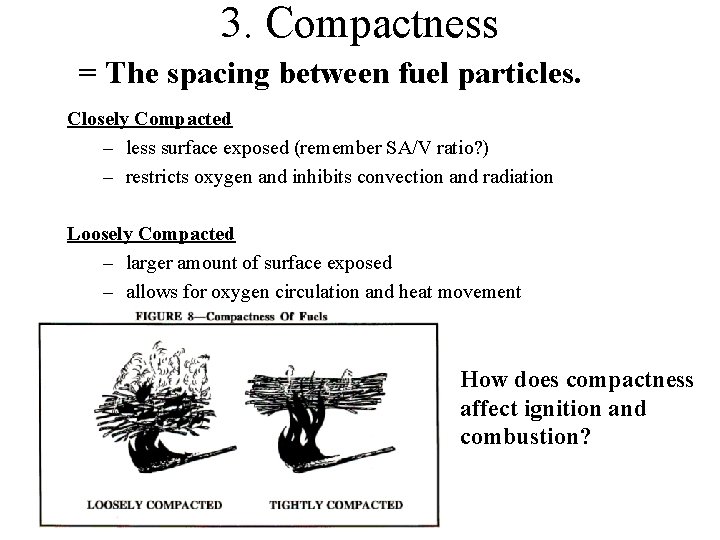 3. Compactness

= The spacing between fuel particles.

Closely Compacted

– less surface exposed (remember SA/V ratio?)
– restricts oxygen and inhibits convection and radiation

Loosely Compacted

– larger amount of surface exposed
– allows for oxygen circulation and heat movement

FIGURE 8—Compactness Of Fuels

LOOSELY COMPACTED

TIGHTLY COMPACTED

How does compactness affect ignition and combustion?